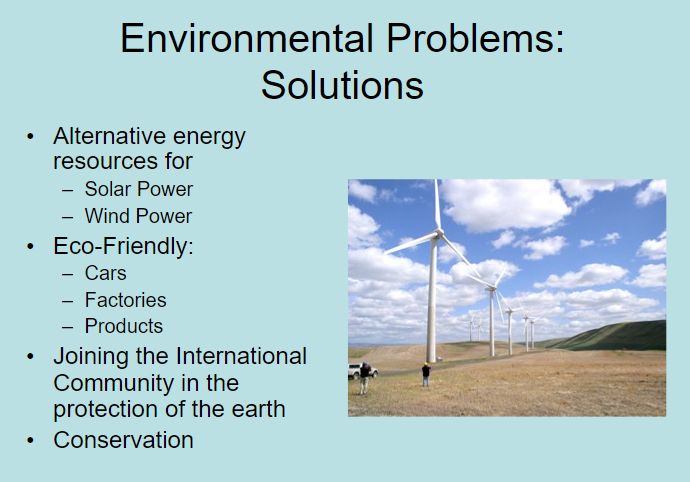 Environmental Problems: Solutions

• Alternative energy resources for
  – Solar Power
  – Wind Power
• Eco-Friendly:
  – Cars
  – Factories
  – Products
• Joining the International Community in the protection of the earth
• Conservation